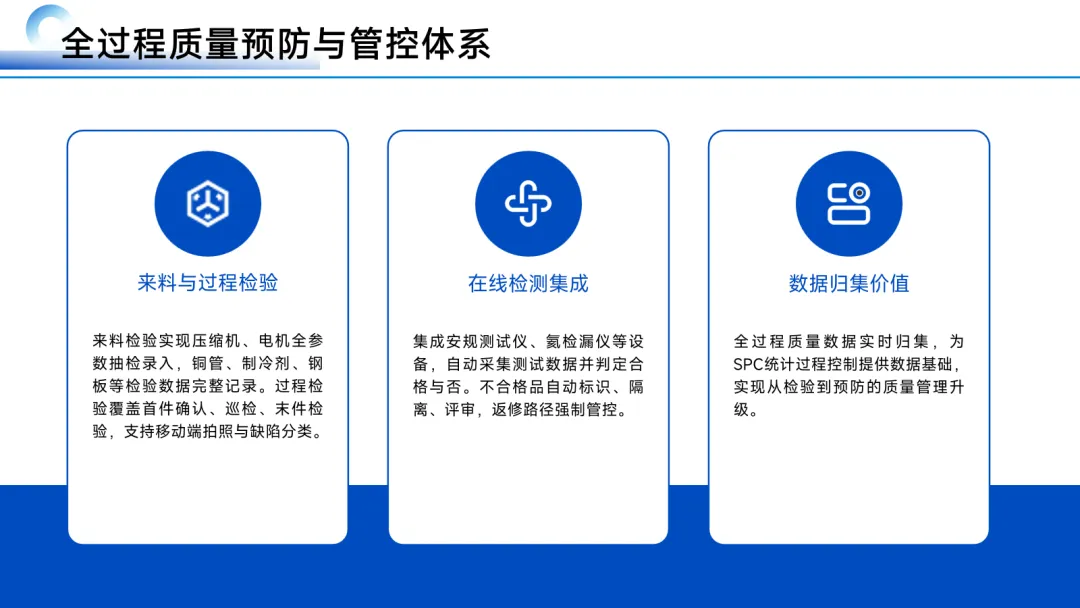 全过程质量预防与管控体系

来料与过程检验

来料检验实现压缩机、电机全参数抽检录入，铜管、制冷剂、钢板等检验数据完整记录。过程检验覆盖首件确认、巡检、末件检验，支持移动端拍照与缺陷分类。

在线检测集成

集成安规测试仪、氦检漏仪等设备，自动采集测试数据并判定合格与否。不合格品自动标识、隔离、评审，返修路径强制管控。

数据归集价值

全过程质量数据实时归集，为SPC统计过程控制提供数据基础，实现从检验到预防的质量管理升级。